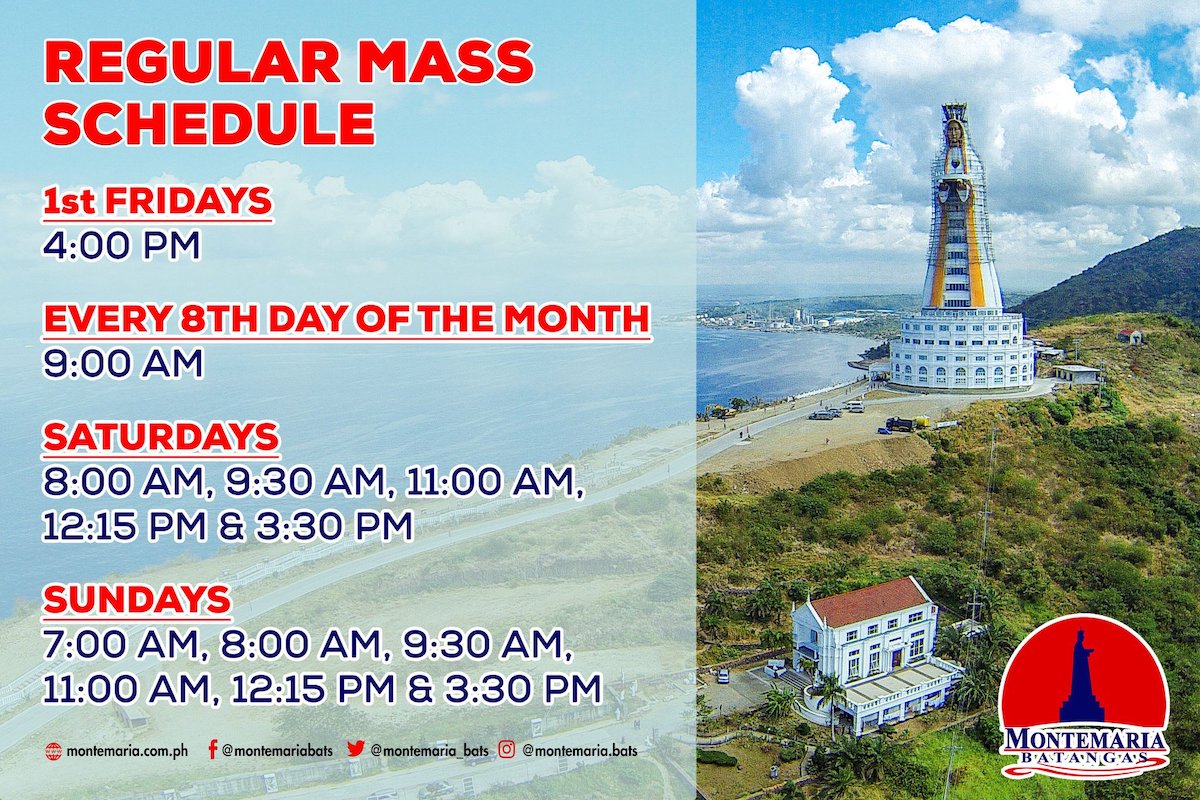 REGULAR MASS SCHEDULE

1st FRIDAYS
4:00 PM

EVERY 8TH DAY OF THE MONTH
9:00 AM

SATURDAYS
8:00 AM, 9:30 AM, 11:00 AM, 12:15 PM & 3:30 PM

SUNDAYS
7:00 AM, 8:00 AM, 9:30 AM, 11:00 AM, 12:15 PM & 3:30 PM

montemaria.com.ph @montemariabats @montemaria_bats @montemaria.bats

MONTEMARIA
BATANGAS